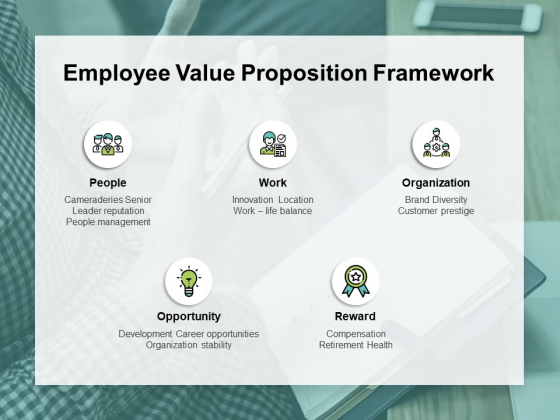 Employee Value Proposition Framework

People
Cameraderies Senior Leader reputation People management

Work
Innovation Location Work – life balance

Organization
Brand Diversity Customer prestige

Opportunity
Development Career opportunities Organization stability

Reward
Compensation Retirement Health